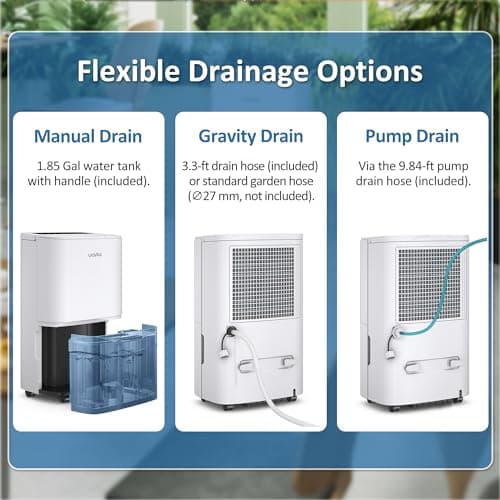 Flexible Drainage Options

Manual Drain

1.85 Gal water tank with handle (included).

Gravity Drain

3.3-ft drain hose (included) or standard garden hose (∅27 mm, not included).

Pump Drain

Via the 9.84-ft pump drain hose (included).